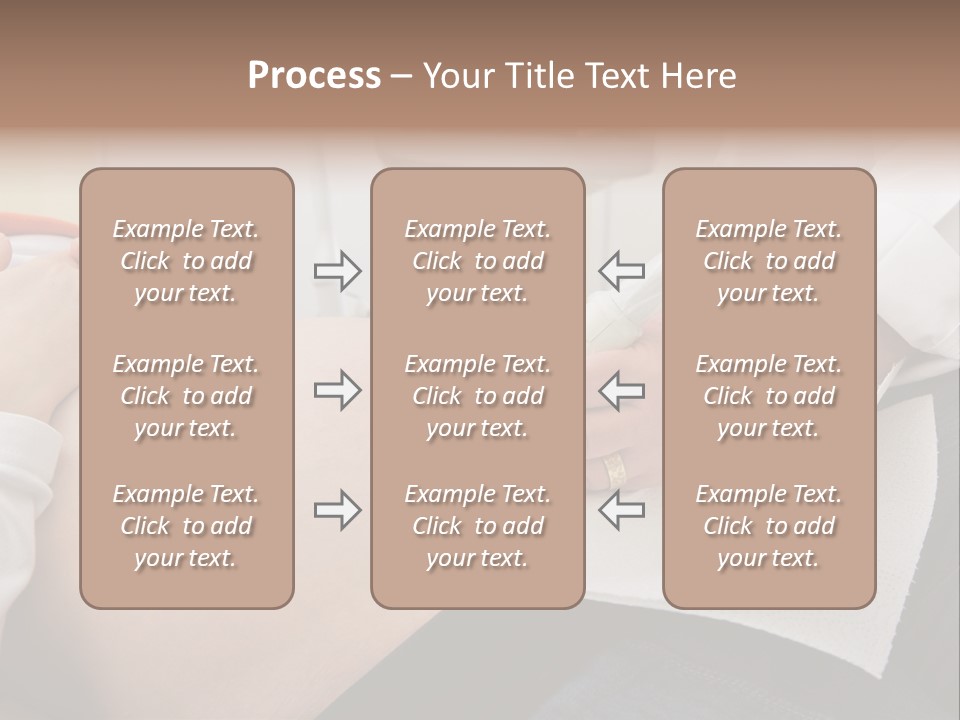 Process – Your Title Text Here

Example Text. Click to add your text.

Example Text. Click to add your text.

Example Text. Click to add your text.

Example Text. Click to add your text.

Example Text. Click to add your text.

Example Text. Click to add your text.

Example Text. Click to add your text.

Example Text. Click to add your text.

Example Text. Click to add your text.